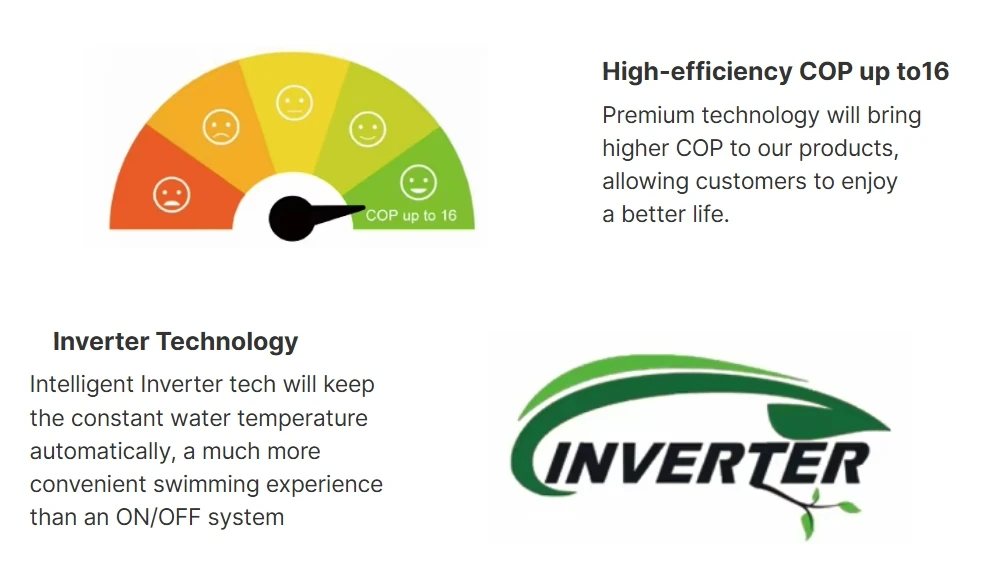 COP up to 16

High-efficiency COP up to16

Premium technology will bring higher COP to our products, allowing customers to enjoy a better life.

Inverter Technology

Intelligent Inverter tech will keep the constant water temperature automatically, a much more convenient swimming experience than an ON/OFF system

INVERTER